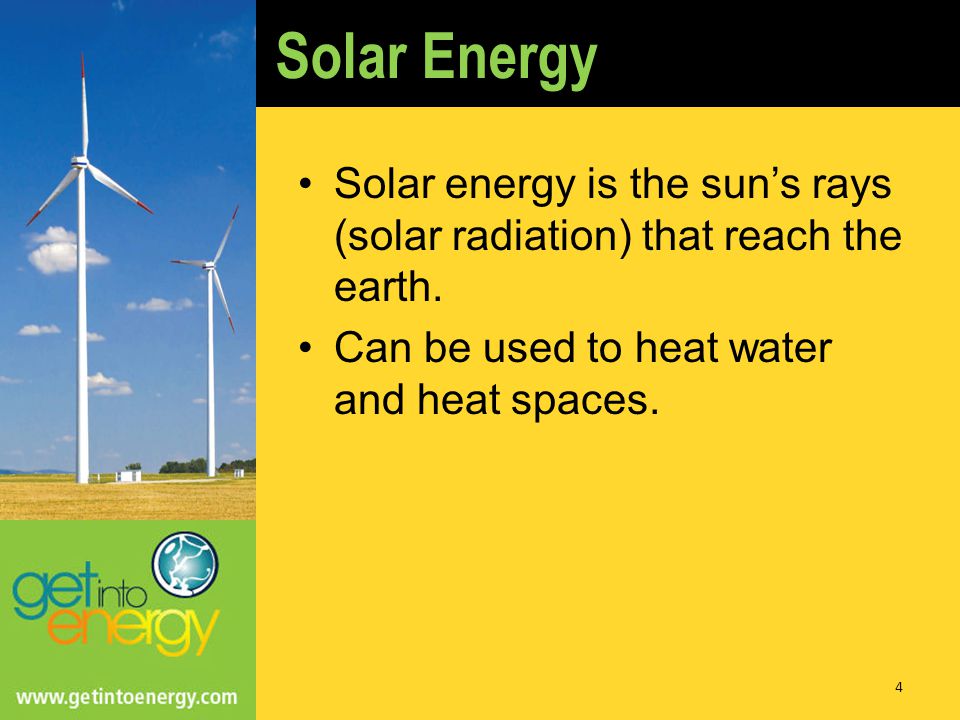 Solar Energy

• Solar energy is the sun's rays (solar radiation) that reach the earth.

• Can be used to heat water and heat spaces.

get into energy

www.getintoenergy.com

4